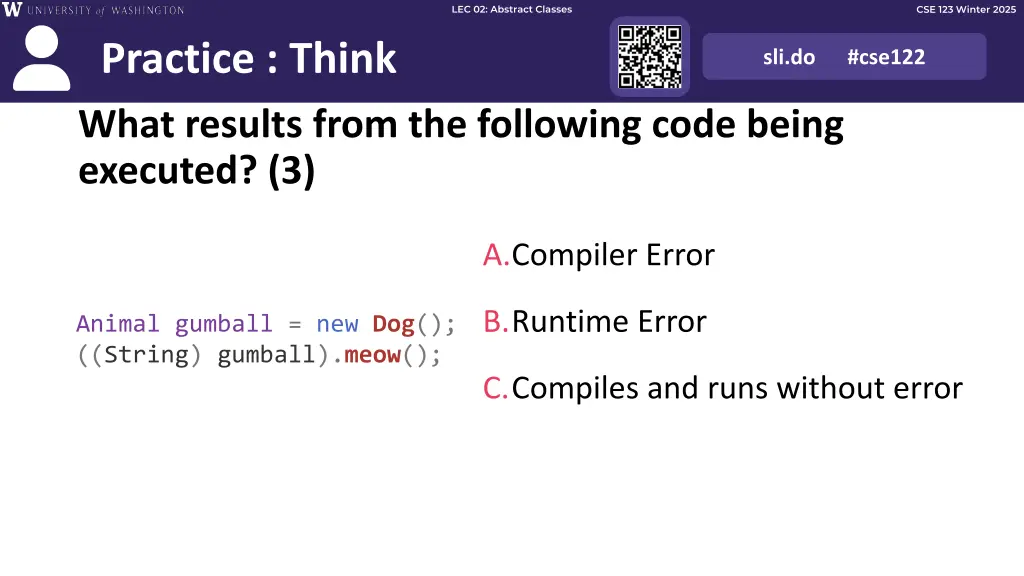 W UNIVERSITY of WASHINGTON

LEC 02: Abstract Classes

CSE 123 Winter 2025

Practice : Think

sli.do #cse122

What results from the following code being executed? (3)

Animal gumball = new Dog();
((String) gumball).meow();

A. Compiler Error

B. Runtime Error

C. Compiles and runs without error